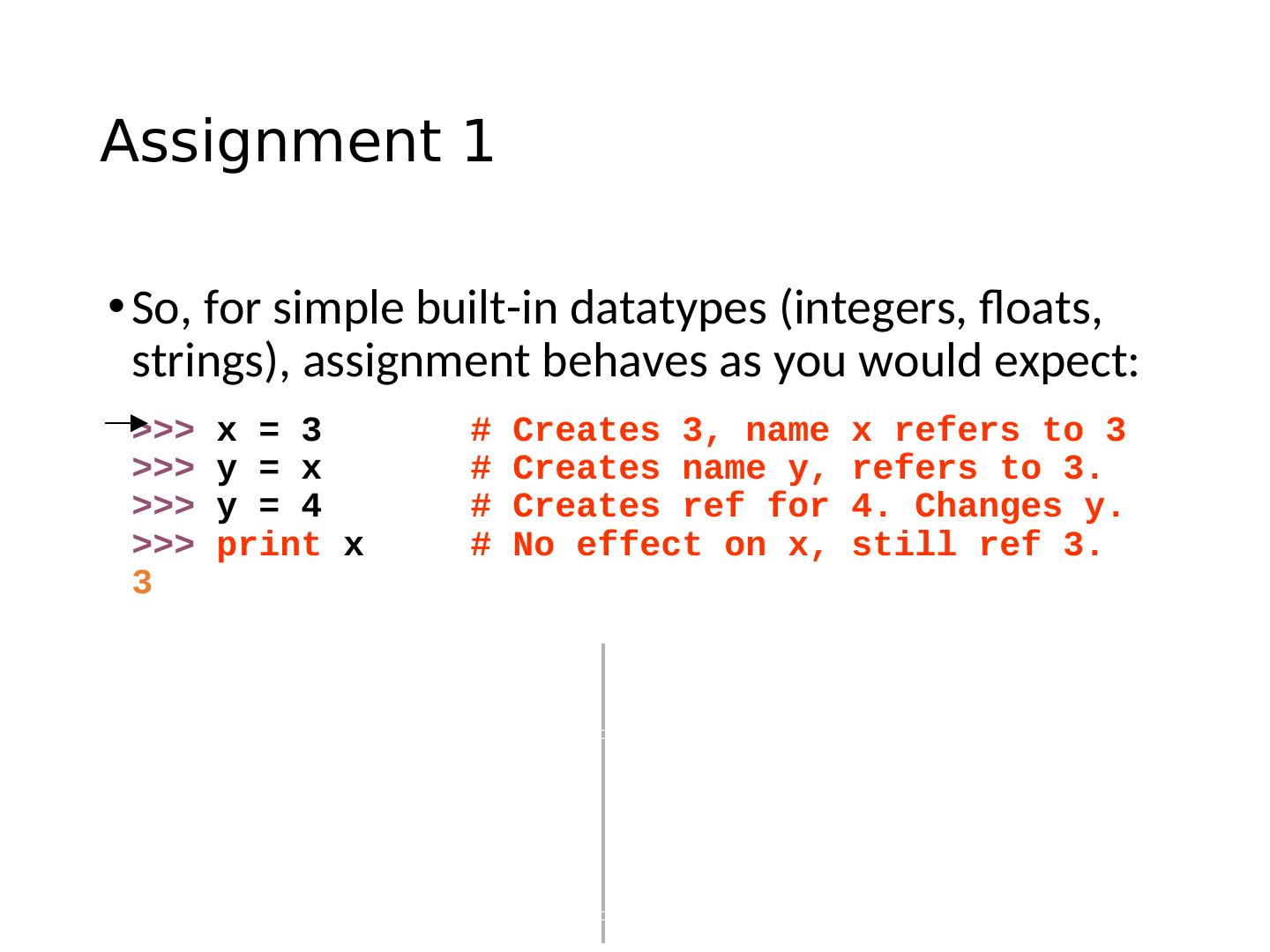 Assignment 1

• So, for simple built-in datatypes (integers, floats, strings), assignment behaves as you would expect:

>>> x = 3        # Creates 3, name x refers to 3
>>> y = x        # Creates name y, refers to 3.
>>> y = 4        # Creates ref for 4. Changes y.
>>> print x      # No effect on x, still ref 3.
3